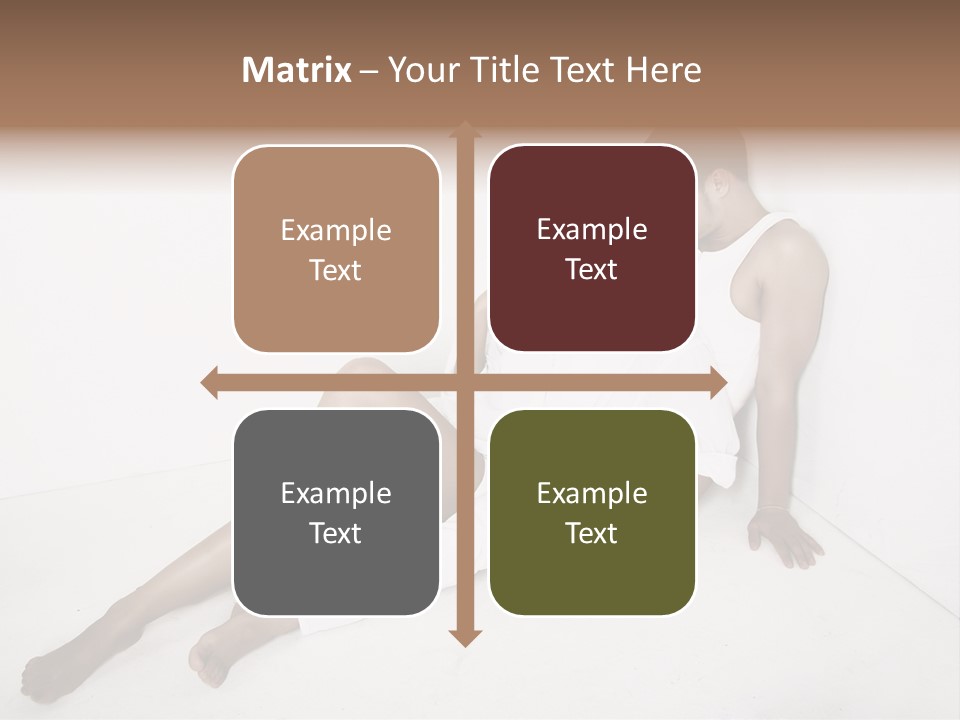 Matrix – Your Title Text Here

Example Text

Example Text

Example Text

Example Text